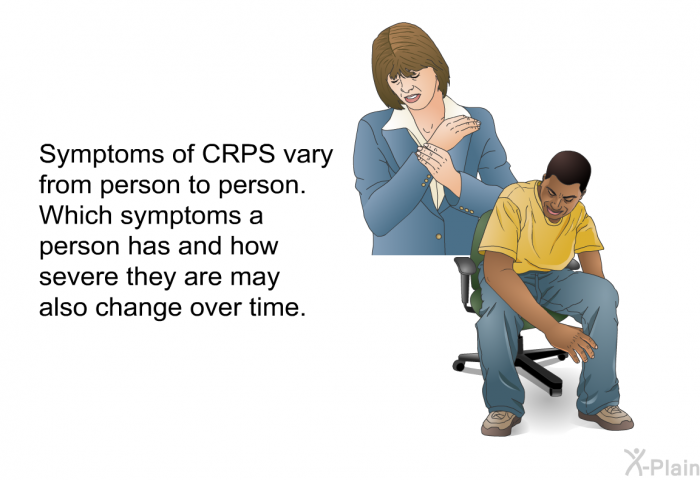 Symptoms of CRPS vary from person to person. Which symptoms a person has and how severe they are may also change over time.

X-Plain